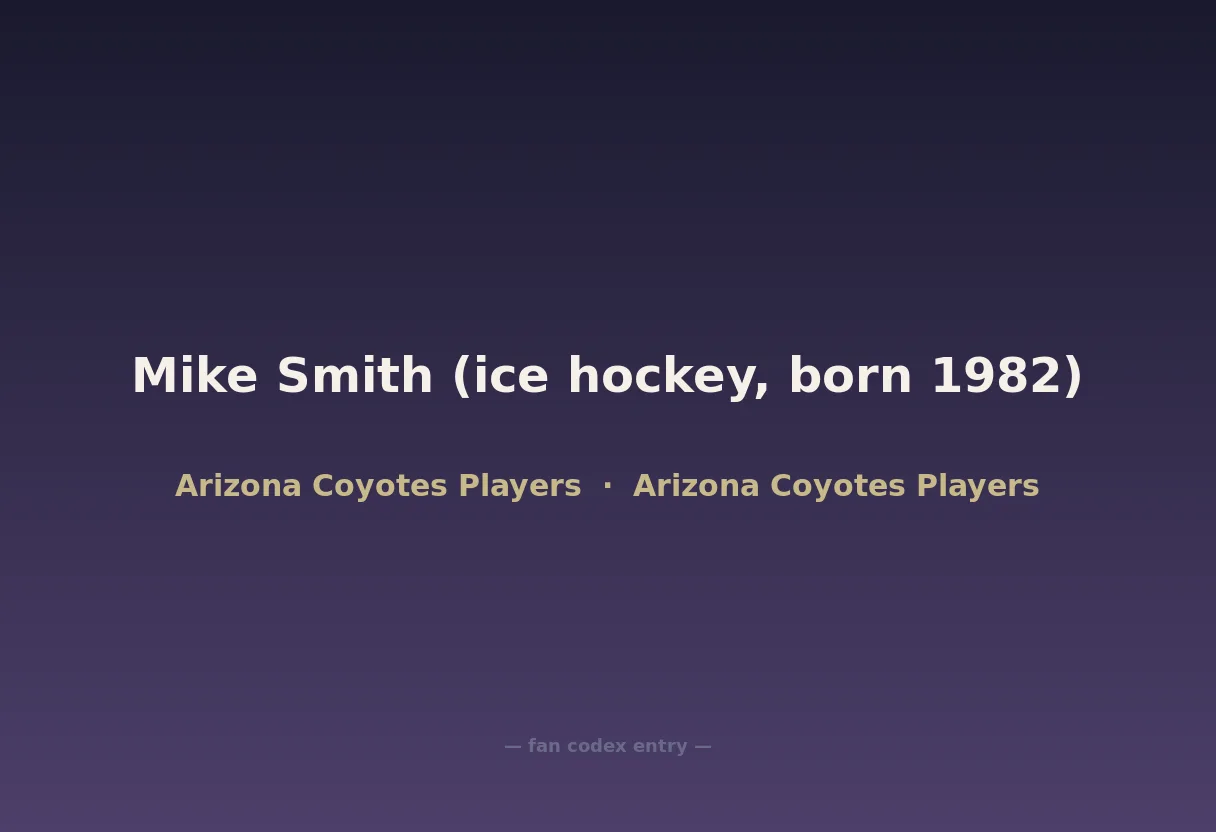 Mike Smith (ice hockey, born 1982)

Arizona Coyotes Players · Arizona Coyotes Players

— fan codex entry —